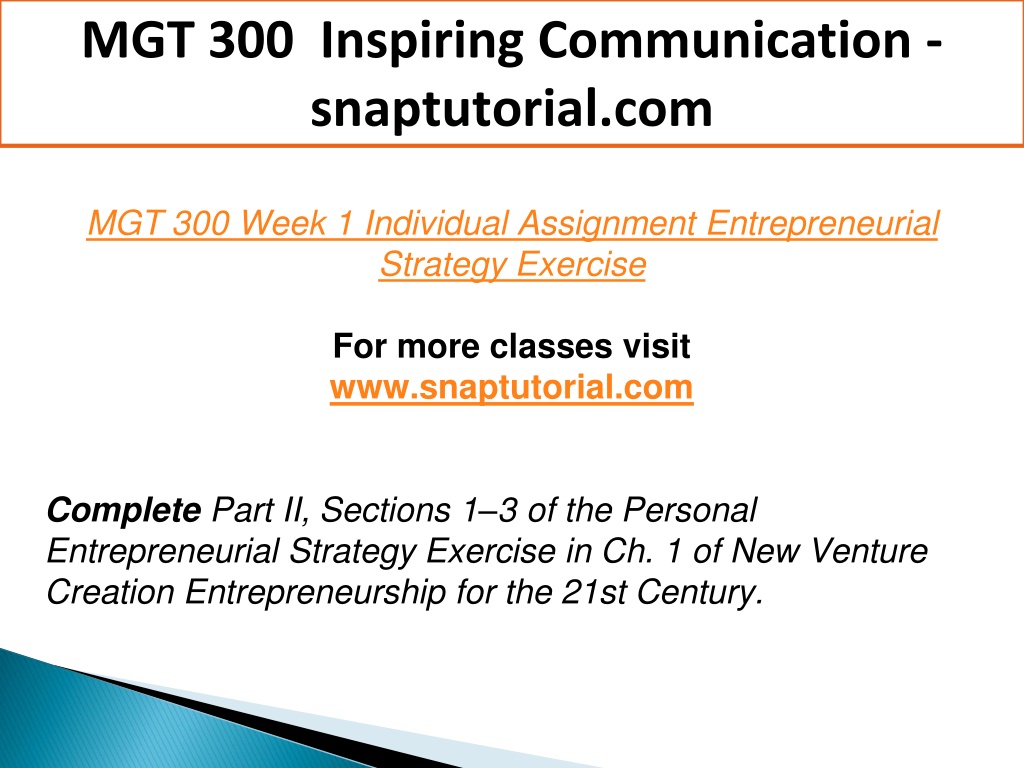 MGT 300 Inspiring Communication - snaptutorial.com

MGT 300 Week 1 Individual Assignment Entrepreneurial Strategy Exercise

For more classes visit
www.snaptutorial.com

Complete Part II, Sections 1–3 of the Personal Entrepreneurial Strategy Exercise in Ch. 1 of New Venture Creation Entrepreneurship for the 21st Century.